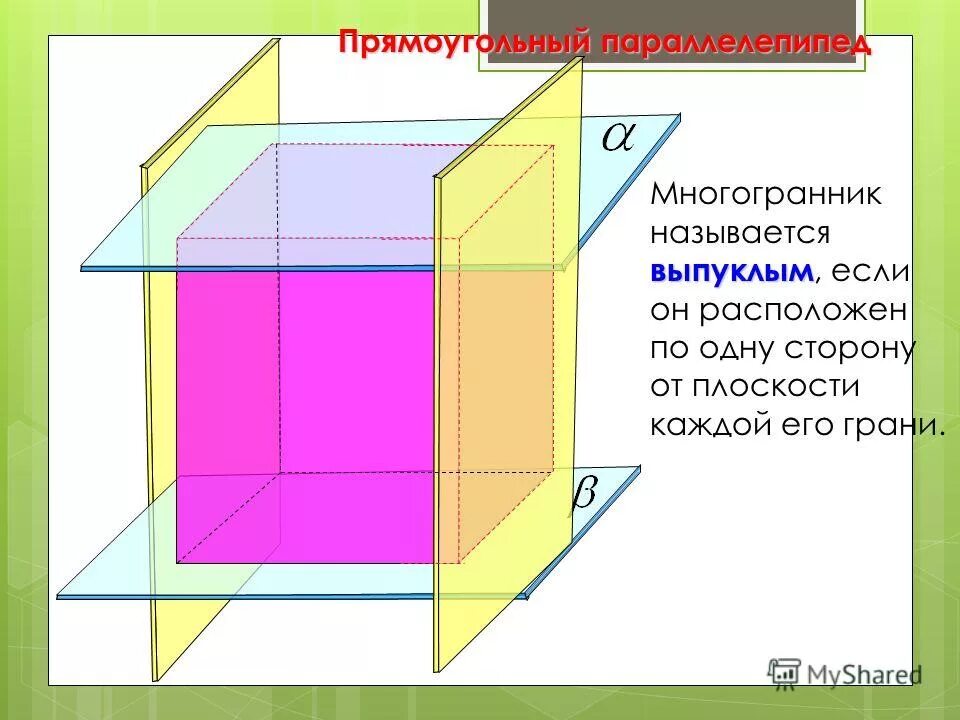 Прямоугольный параллелепипед

$\alpha$

Многогранник называется выпуклым, если он расположен по одну сторону от плоскости каждой его грани.

$\beta$

MyShared